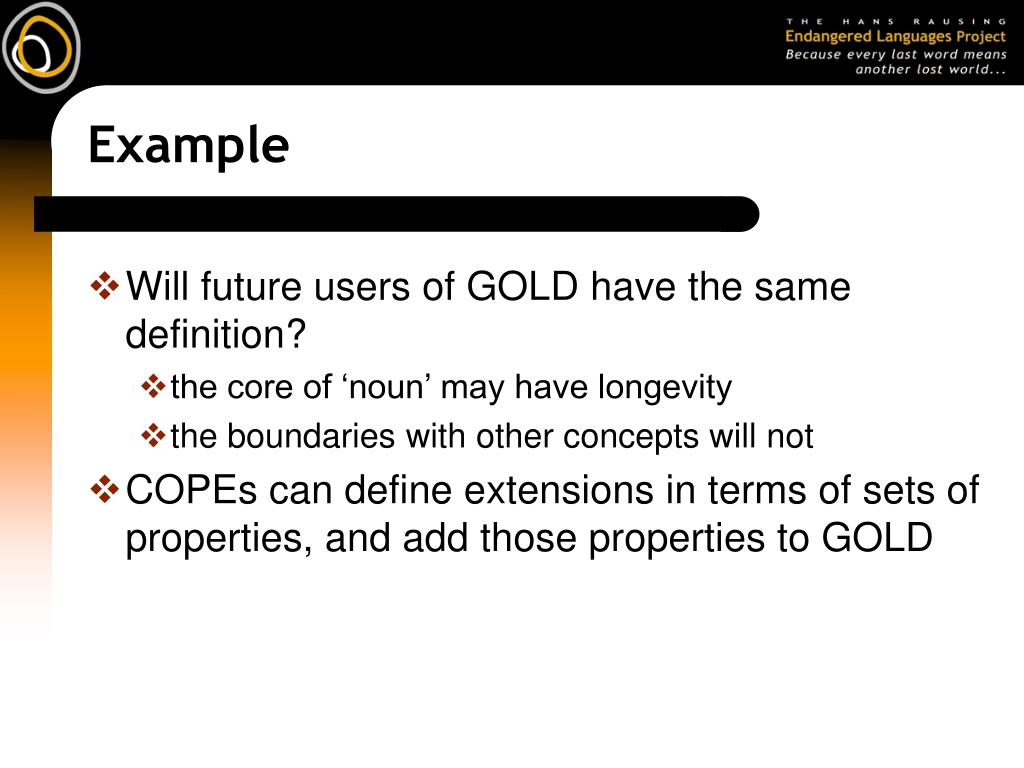 THE HANS RAUSING
Endangered Languages Project
Because every last word means another lost world...

Example

❖ Will future users of GOLD have the same definition?
❖ the core of ‘noun’ may have longevity
❖ the boundaries with other concepts will not
❖ COPEs can define extensions in terms of sets of properties, and add those properties to GOLD